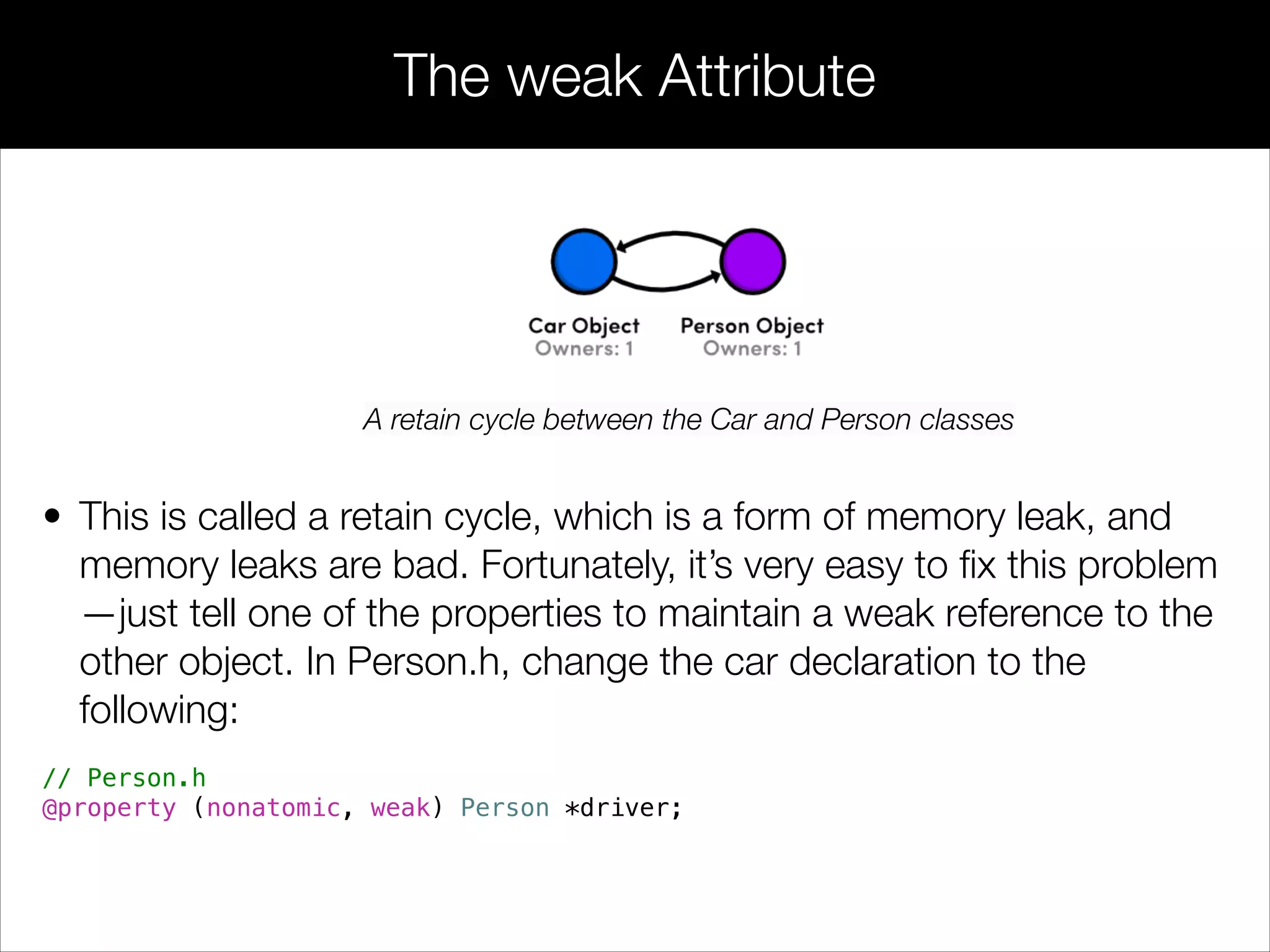 The weak Attribute

Car Object
Owners: 1

Person Object
Owners: 1

A retain cycle between the Car and Person classes

• This is called a retain cycle, which is a form of memory leak, and memory leaks are bad. Fortunately, it's very easy to fix this problem —just tell one of the properties to maintain a weak reference to the other object. In Person.h, change the car declaration to the following:

// Person.h
@property (nonatomic, weak) Person *driver;